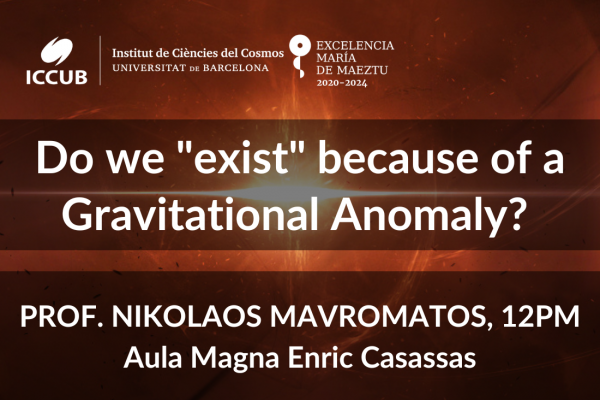 ICCUB

Institut de Ciències del Cosmos
UNIVERSITAT DE BARCELONA

EXCELENCIA
MARÍA
DE MAEZTU
2020-2024

Do we "exist" because of a Gravitational Anomaly?

PROF. NIKOLAOS MAVROMATOS, 12PM
Aula Magna Enric Casassas